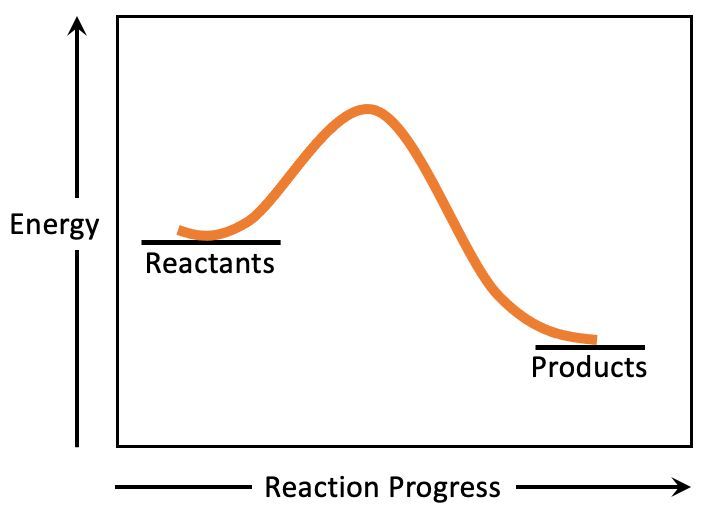 Energy

Reactants

Products

Reaction Progress